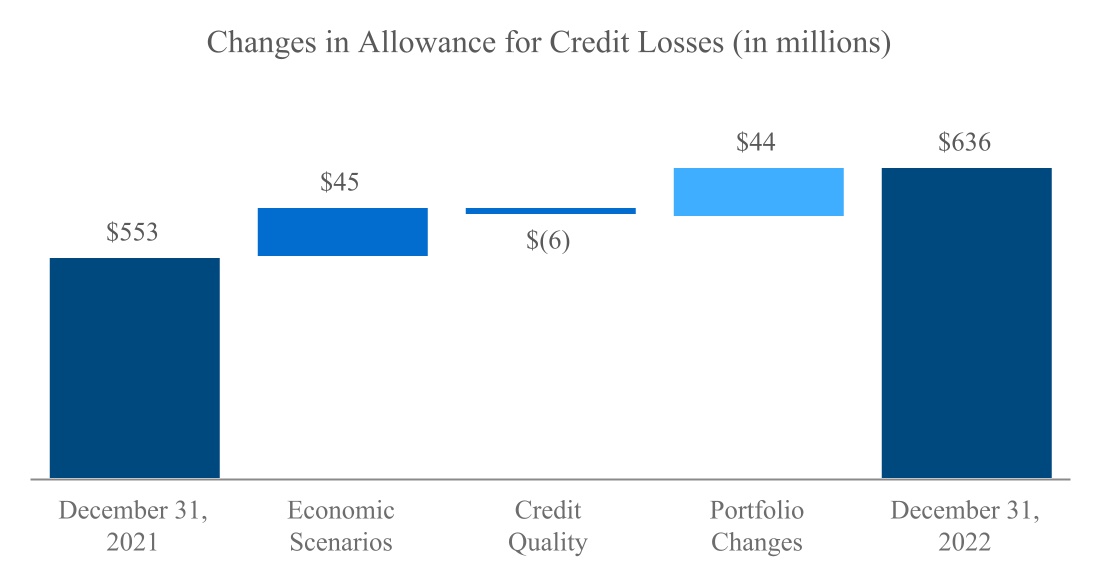 Changes in Allowance for Credit Losses (in millions)

$553

$45

$(6)

$44

$636

December 31, 2021

Economic Scenarios

Credit Quality

Portfolio Changes

December 31, 2022